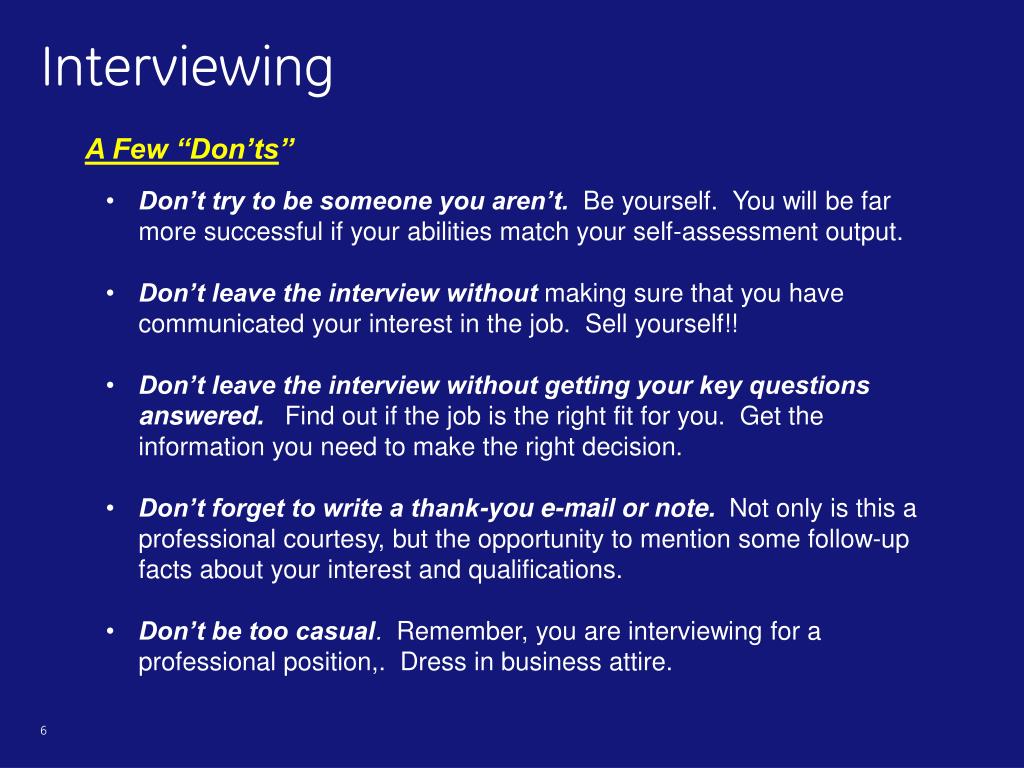 Interviewing

A Few “Don’ts”

• Don’t try to be someone you aren’t. Be yourself. You will be far more successful if your abilities match your self-assessment output.

• Don’t leave the interview without making sure that you have communicated your interest in the job. Sell yourself!!

• Don’t leave the interview without getting your key questions answered. Find out if the job is the right fit for you. Get the information you need to make the right decision.

• Don’t forget to write a thank-you e-mail or note. Not only is this a professional courtesy, but the opportunity to mention some follow-up facts about your interest and qualifications.

• Don’t be too casual. Remember, you are interviewing for a professional position,. Dress in business attire.

6